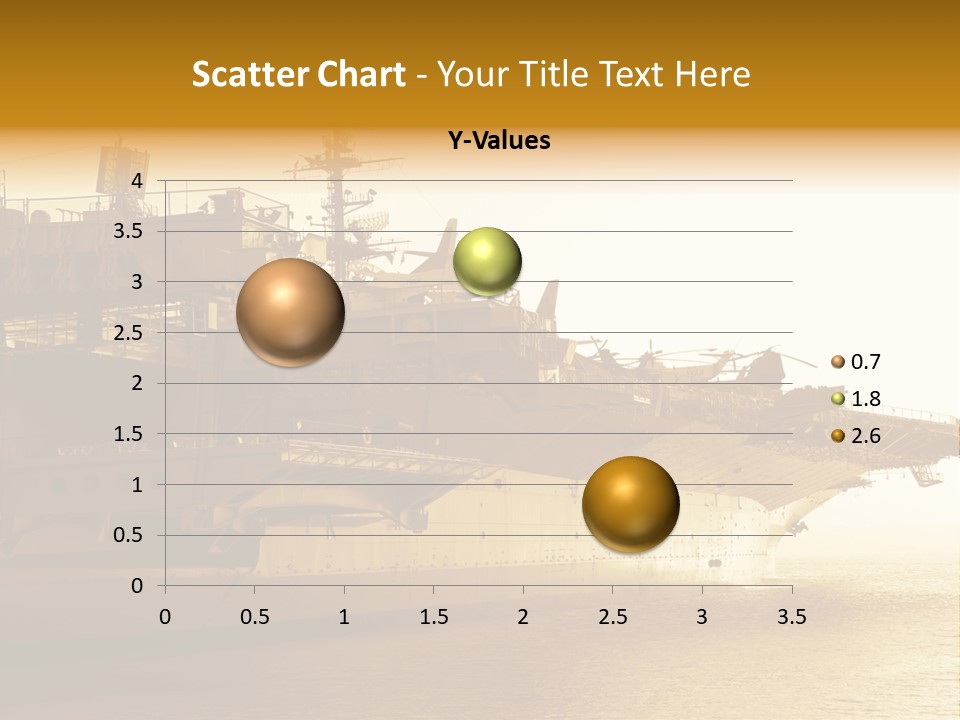 Scatter Chart - Your Title Text Here

Y-Values

4
3.5
3
2.5
2
1.5
1
0.5
0

0 0.5 1 1.5 2 2.5 3 3.5

0.7
1.8
2.6